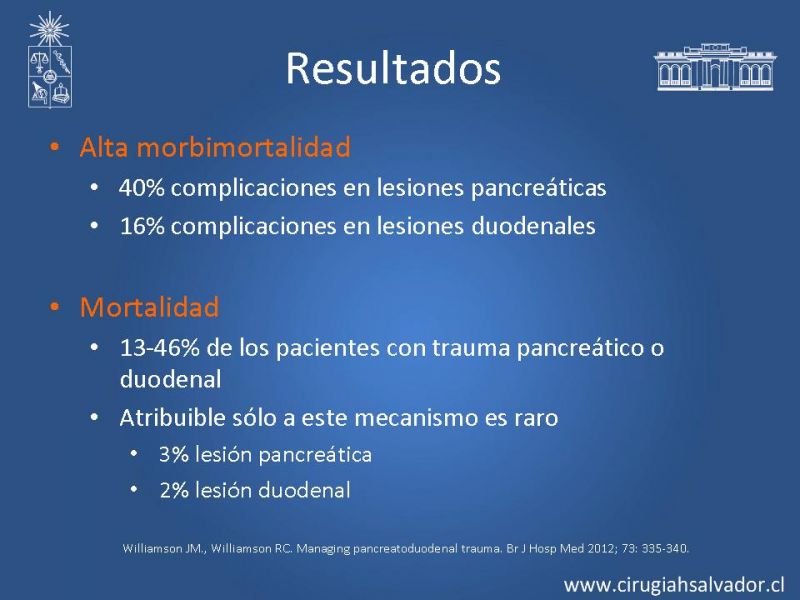 Resultados

• Alta morbimortalidad
  • 40% complicaciones en lesiones pancreáticas
  • 16% complicaciones en lesiones duodenales

• Mortalidad
  • 13-46% de los pacientes con trauma pancreático o duodenal
  • Atribuible sólo a este mecanismo es raro
    • 3% lesión pancreática
    • 2% lesión duodenal

Williamson JM., Williamson RC. Managing pancreatoduodenal trauma. Br J Hosp Med 2012; 73: 335-340.

www.cirugiahsalvador.cl